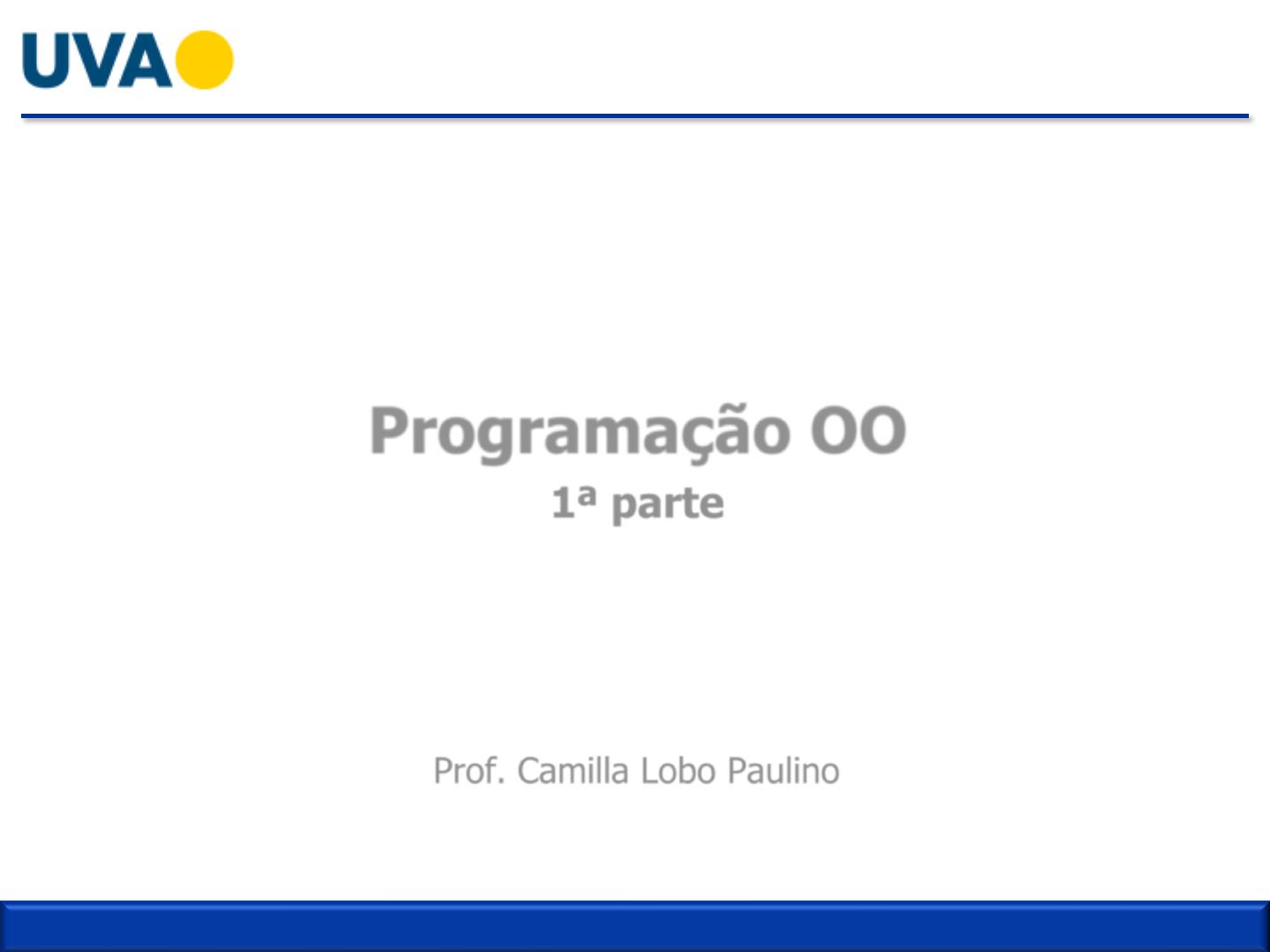 UVA

Programação OO
1ª parte

Prof. Camilla Lobo Paulino